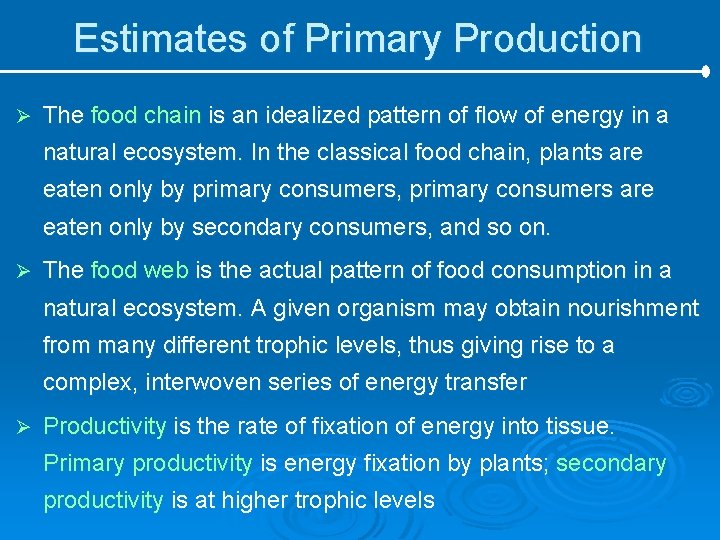 Estimates of Primary Production

➢ The food chain is an idealized pattern of flow of energy in a natural ecosystem. In the classical food chain, plants are eaten only by primary consumers, primary consumers are eaten only by secondary consumers, and so on.

➢ The food web is the actual pattern of food consumption in a natural ecosystem. A given organism may obtain nourishment from many different trophic levels, thus giving rise to a complex, interwoven series of energy transfer

➢ Productivity is the rate of fixation of energy into tissue. Primary productivity is energy fixation by plants; secondary productivity is at higher trophic levels